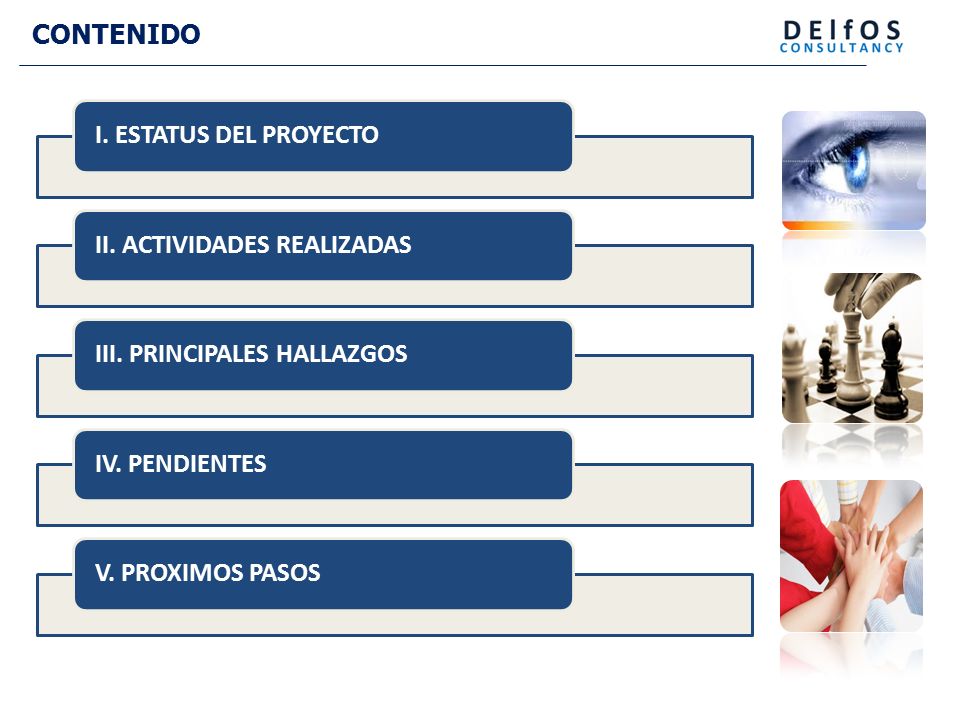 CONTENIDO

DElfOS
CONSULTANCY

I. ESTATUS DEL PROYECTO

II. ACTIVIDADES REALIZADAS

III. PRINCIPALES HALLAZGOS

IV. PENDIENTES

V. PROXIMOS PASOS